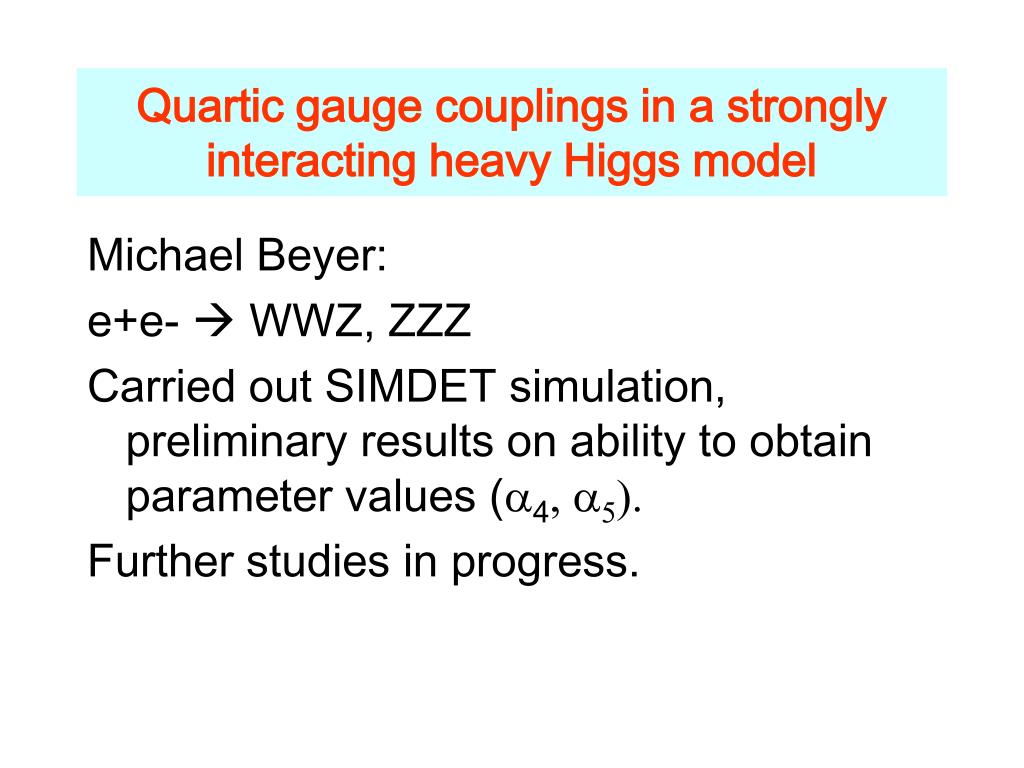 Quartic gauge couplings in a strongly interacting heavy Higgs model

Michael Beyer:

e+e- → WWZ, ZZZ

Carried out SIMDET simulation, preliminary results on ability to obtain parameter values ($\alpha_4$, $\alpha_5$).

Further studies in progress.